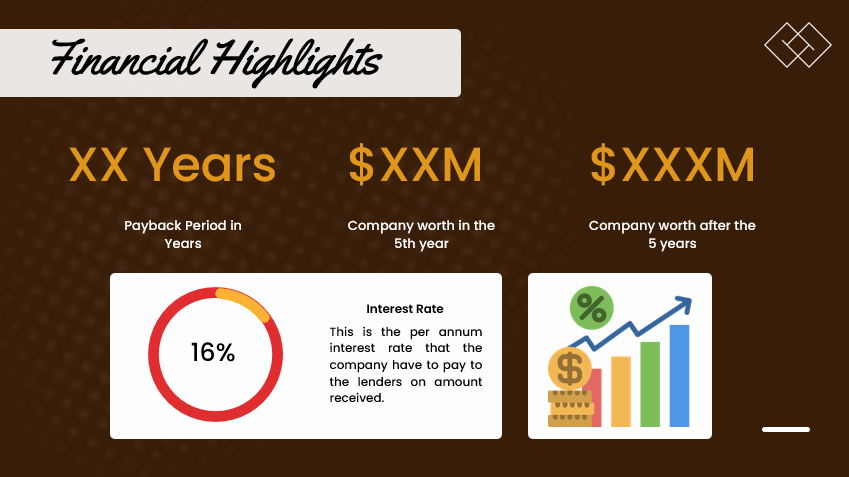 Financial Highlights

XX Years

Payback Period in Years

$XXM

Company worth in the 5th year

$XXXM

Company worth after the 5 years

16%

Interest Rate

This is the per annum interest rate that the company have to pay to the lenders on amount received.

%

$